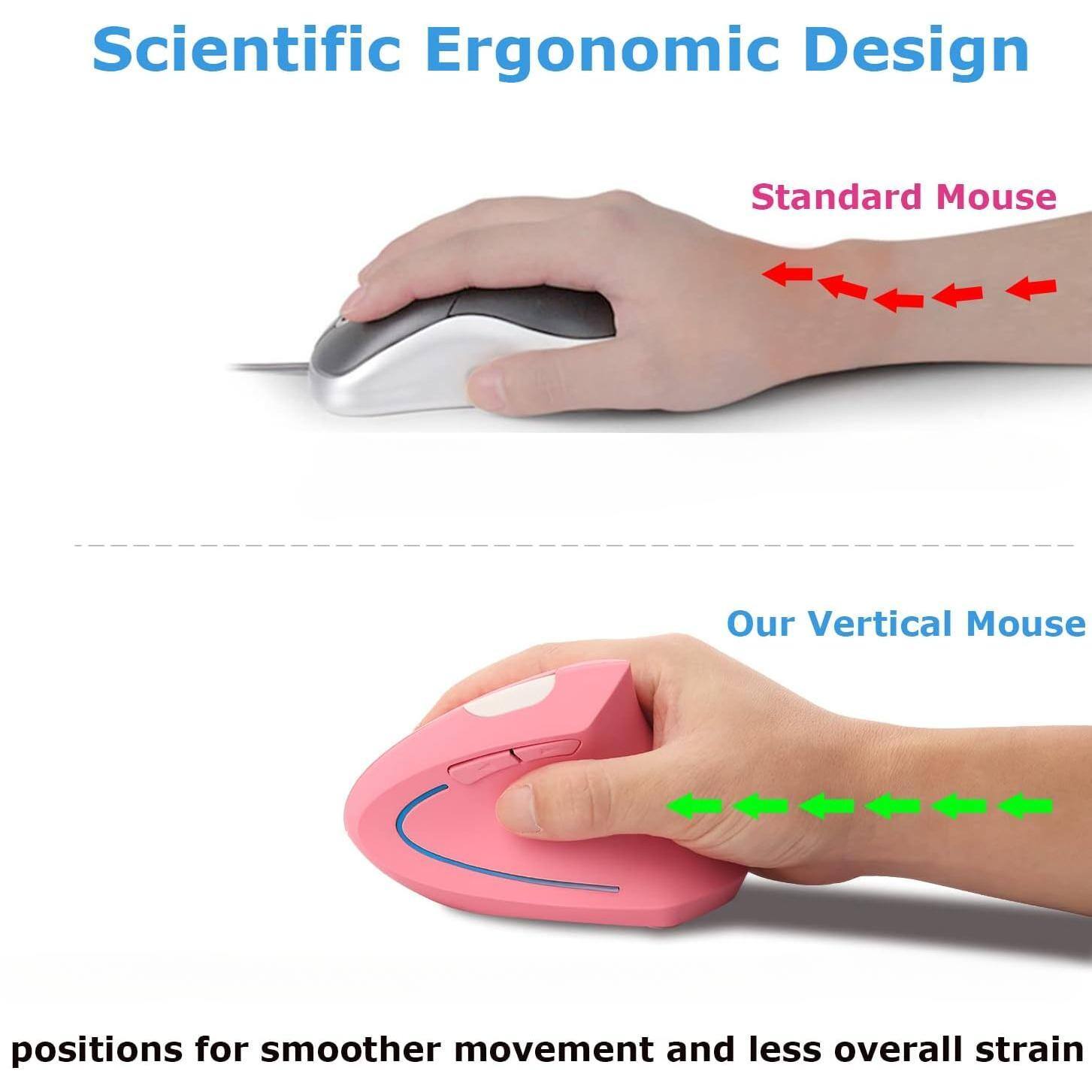 Scientific Ergonomic Design

Standard Mouse

Our Vertical Mouse

positions for smoother movement and less overall strain